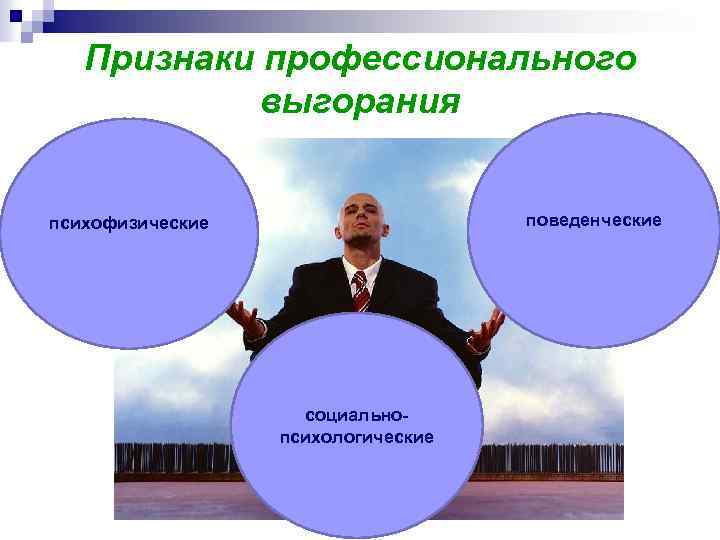 Признаки профессионального выгорания

психофизические

поведенческие

социально-психологические